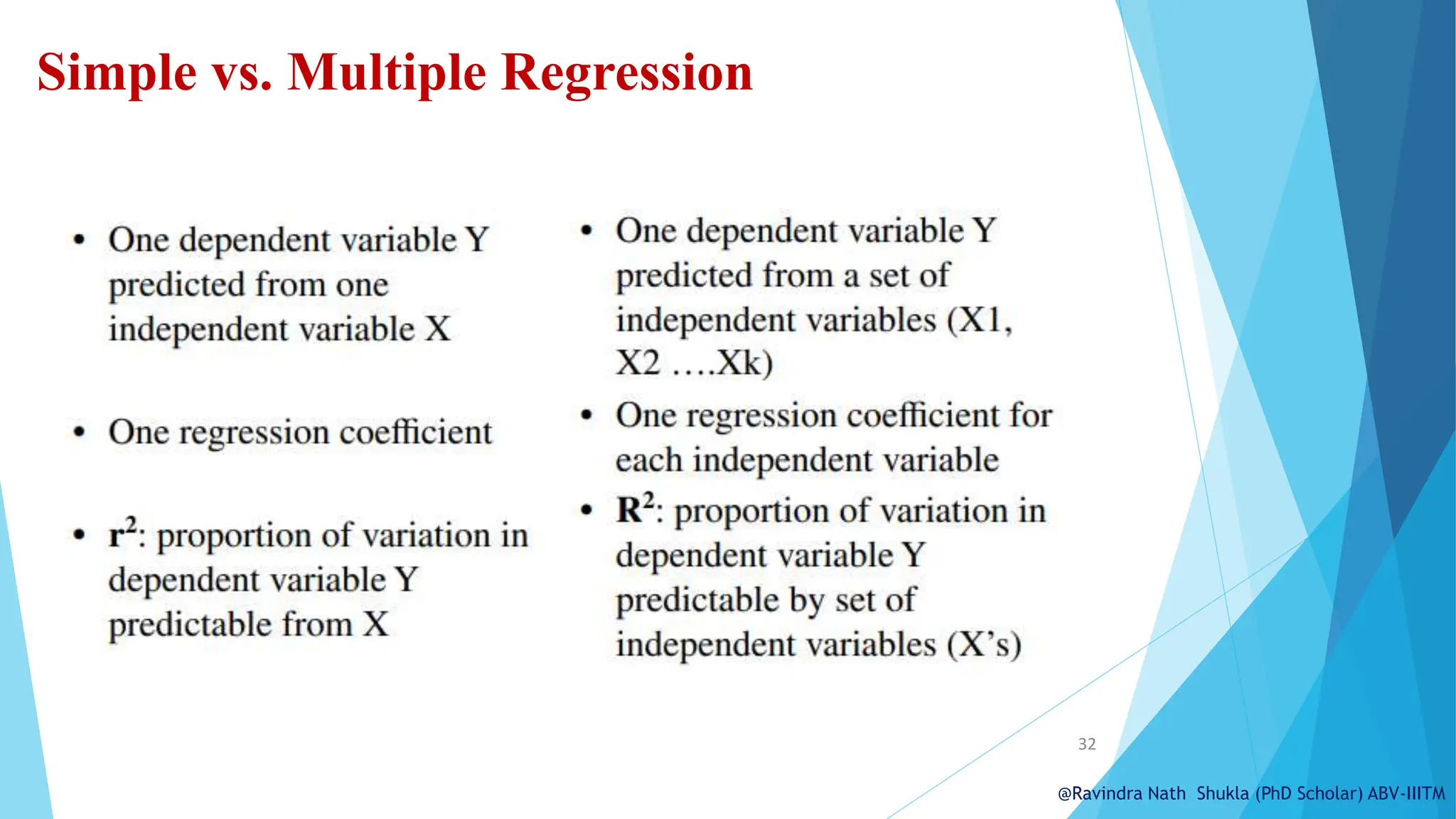 Simple vs. Multiple Regression

• One dependent variable Y predicted from one independent variable X

• One regression coefficient

• $r^2$: proportion of variation in dependent variable Y predictable from X

• One dependent variable Y predicted from a set of independent variables (X1, X2 ….Xk)

• One regression coefficient for each independent variable

• $R^2$: proportion of variation in dependent variable Y predictable by set of independent variables (X's)

32

@Ravindra Nath Shukla (PhD Scholar) ABV-IIITM